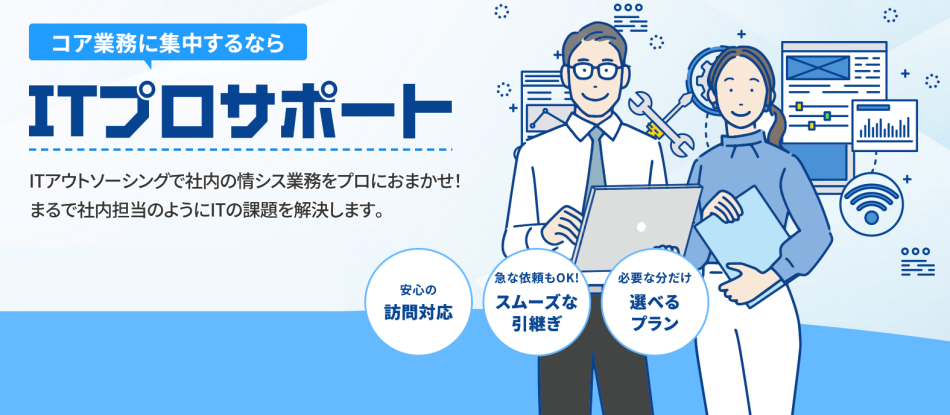 コア業務に集中するなら

ITプロサポート

ITアウトソーシングで社内の情シス業務をプロにおまかせ！
まるで社内担当のようにITの課題を解決します。

安心の
訪問対応

急な依頼もOK!
スムーズな
引継ぎ

必要な分だけ
選べる
プラン